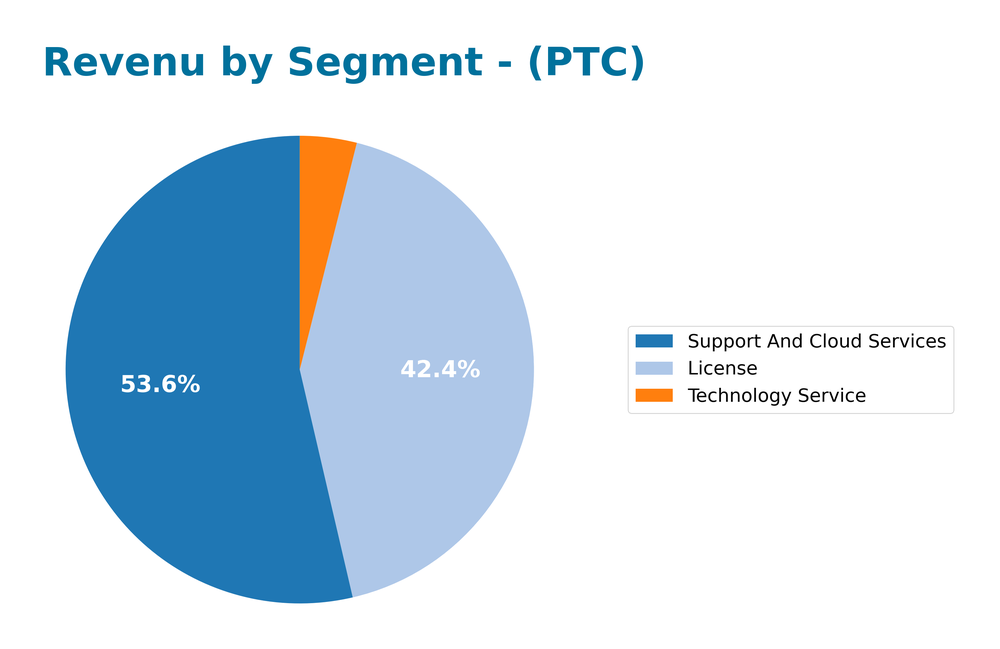 Revenu by Segment - (PTC)

53.6%

42.4%

Support And Cloud Services
License
Technology Service